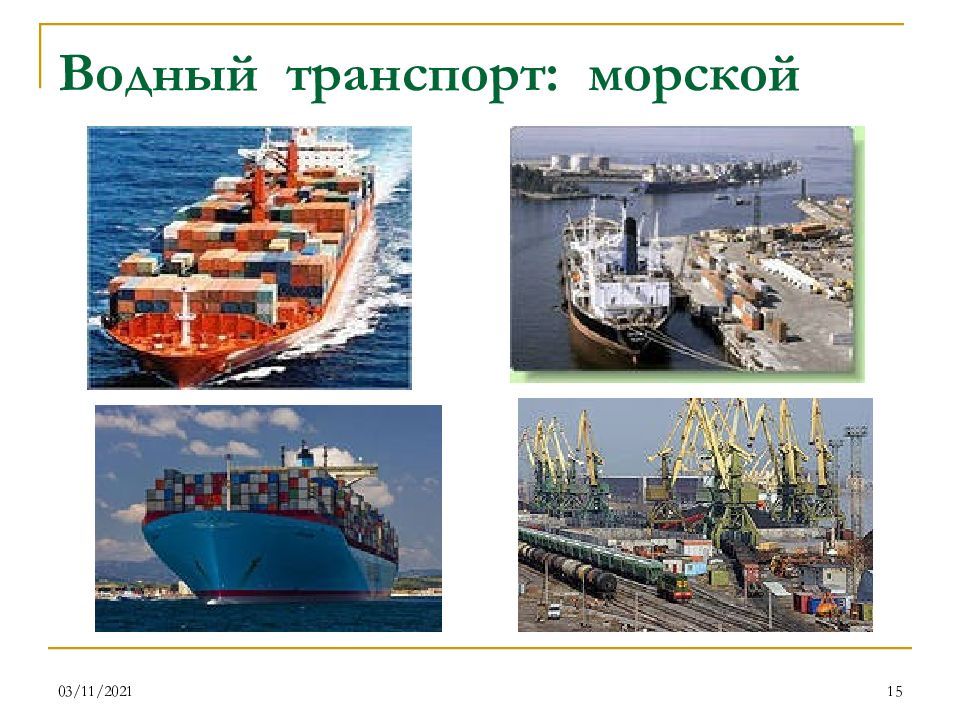 Водный транспорт: морской

03/11/2021

15